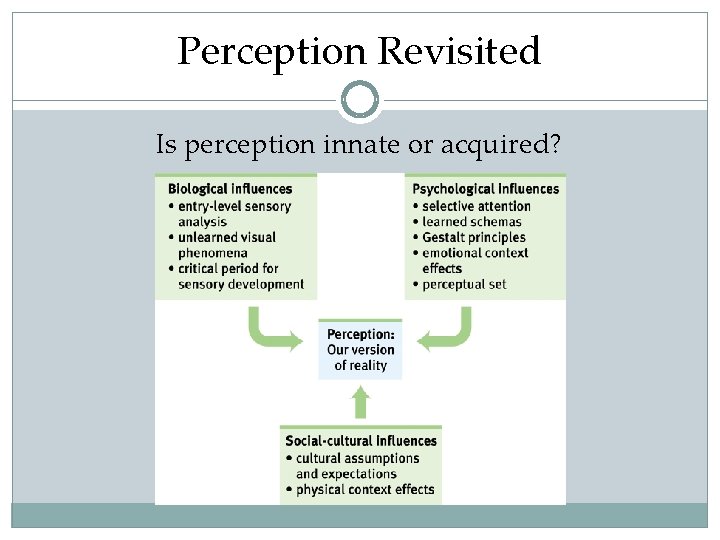 Perception Revisited

Is perception innate or acquired?

Biological influences
• entry-level sensory analysis
• unlearned visual phenomena
• critical period for sensory development

Psychological influences
• selective attention
• learned schemas
• Gestalt principles
• emotional context effects
• perceptual set

Perception: Our version of reality

Social-cultural influences
• cultural assumptions and expectations
• physical context effects